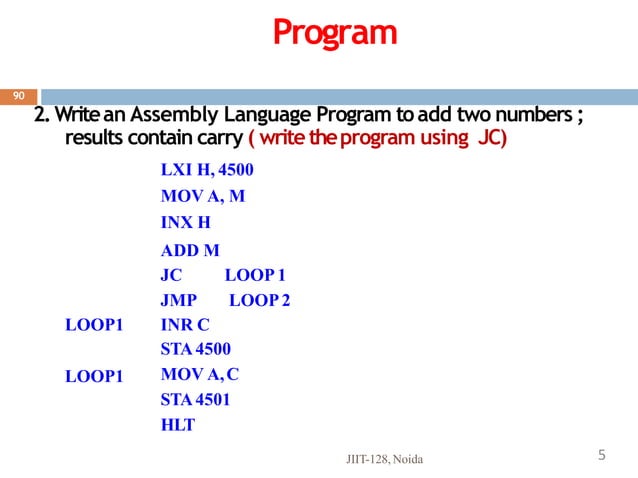 Program

90

2. Write an Assembly Language Program to add two numbers ; results contain carry ( write the program using JC)

LXI H, 4500
MOV A, M
INX H
ADD M
JC LOOP 1
JMP LOOP 2
LOOP1 INR C
STA 4500
LOOP1 MOV A, C
STA 4501
HLT

JIIT-128, Noida

5